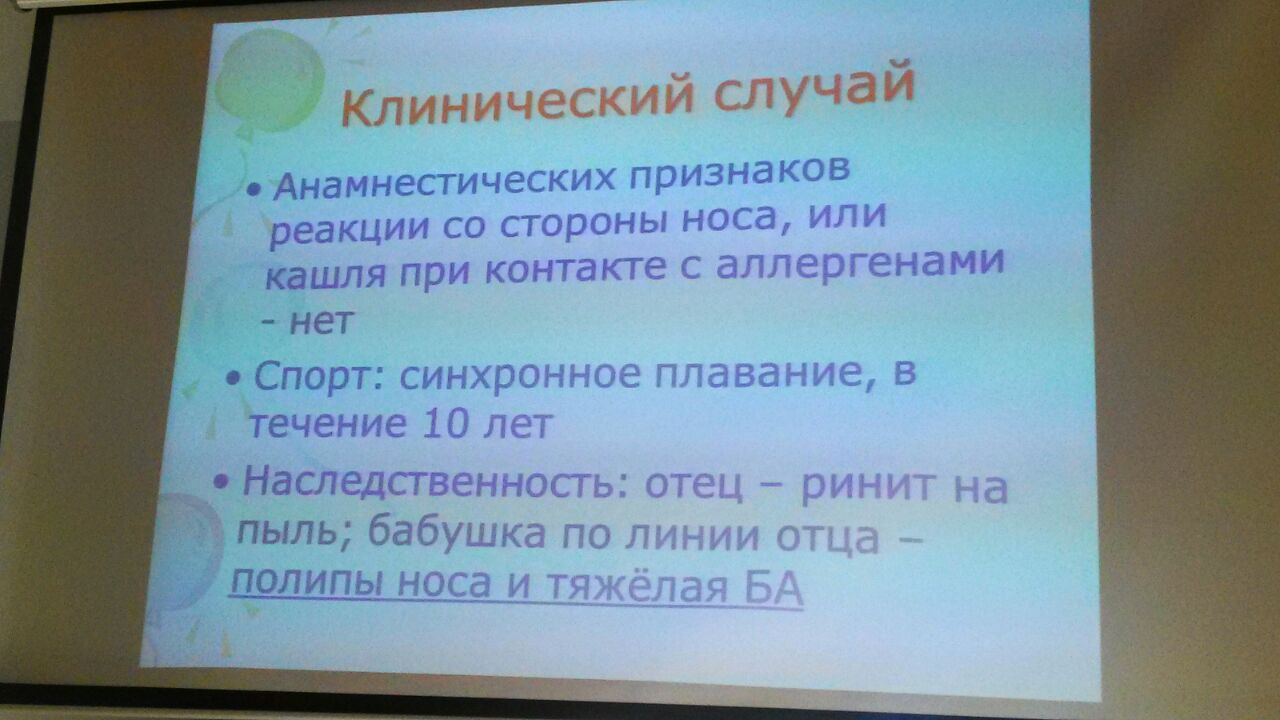 Клинический случай

• Анамнестических признаков реакции со стороны носа, или кашля при контакте с аллергенами - нет

• Спорт: синхронное плавание, в течение 10 лет

• Наследственность: отец – ринит на пыль; бабушка по линии отца – полипы носа и тяжёлая БА